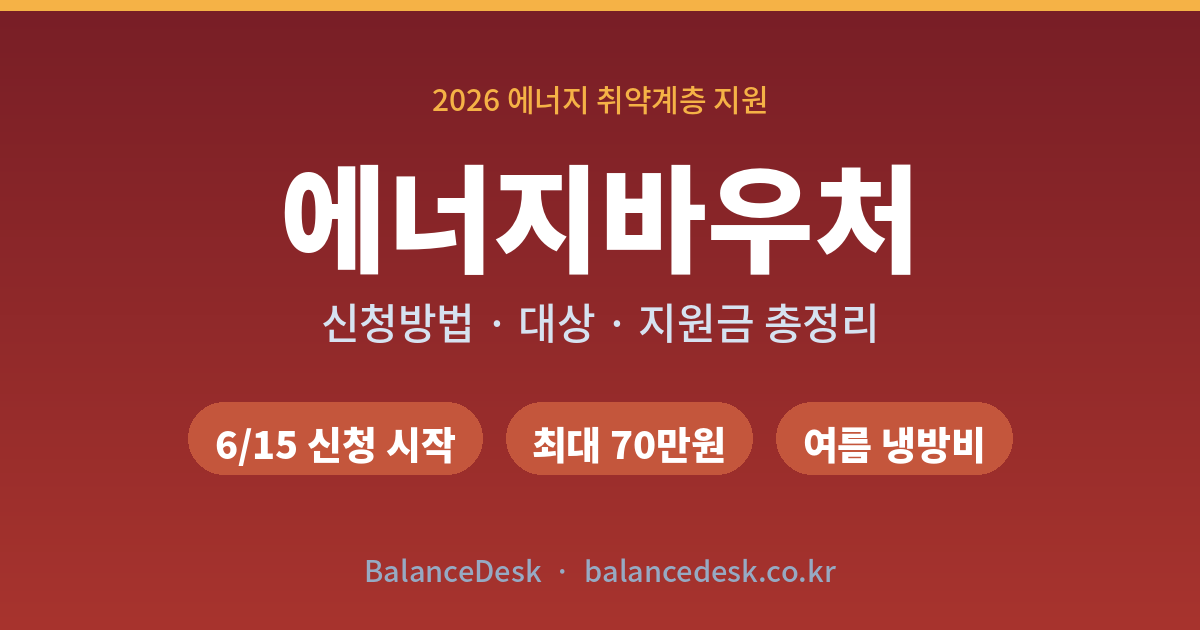 2026 에너지 취약계층 지원

에너지바우처

신청방법 · 대상 · 지원금 총정리

6/15 신청 시작

최대 70만원

여름 냉방비

BalanceDesk · balancedesk.co.kr